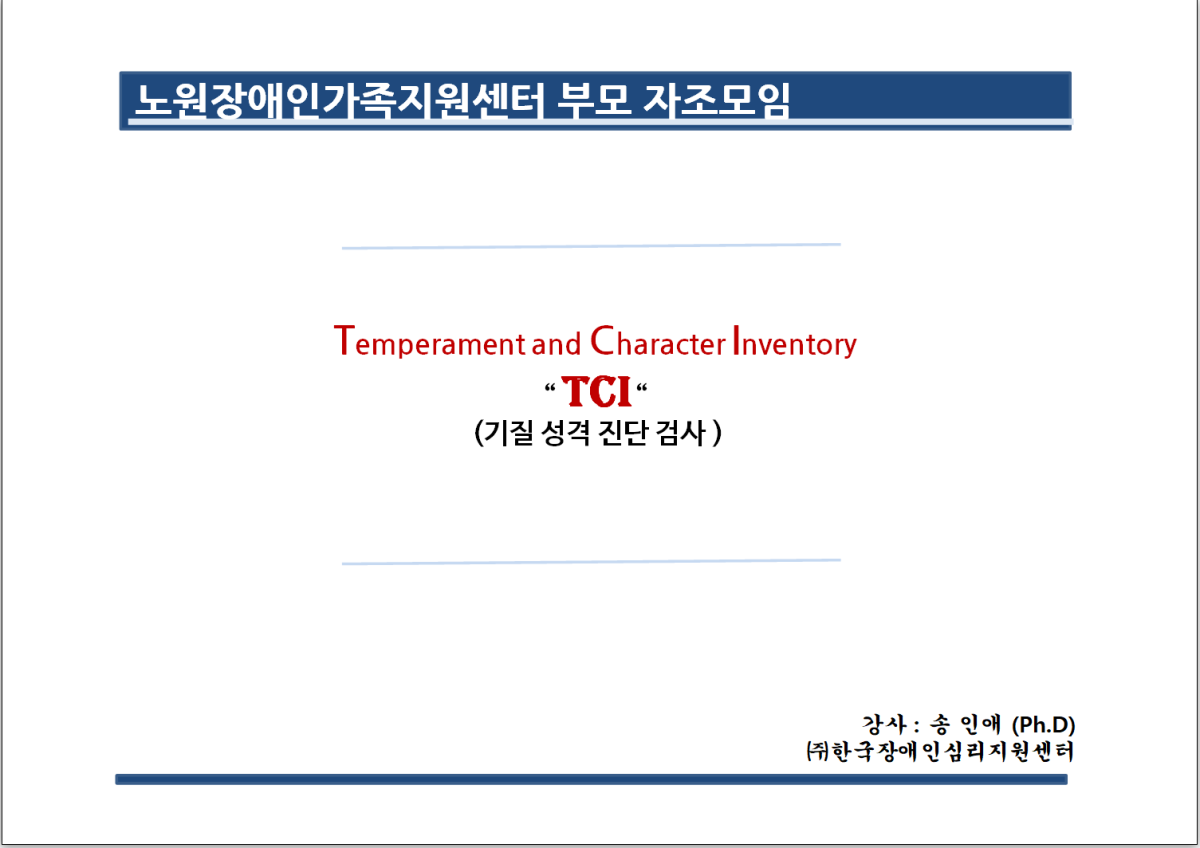 노원장애인가족지원센터 부모 자조모임

Temperament and Character Inventory
“ TCI “
(기질 성격 진단 검사 )

강사 : 송 인애 (Ph.D)
㈜한국장애인심리지원센터